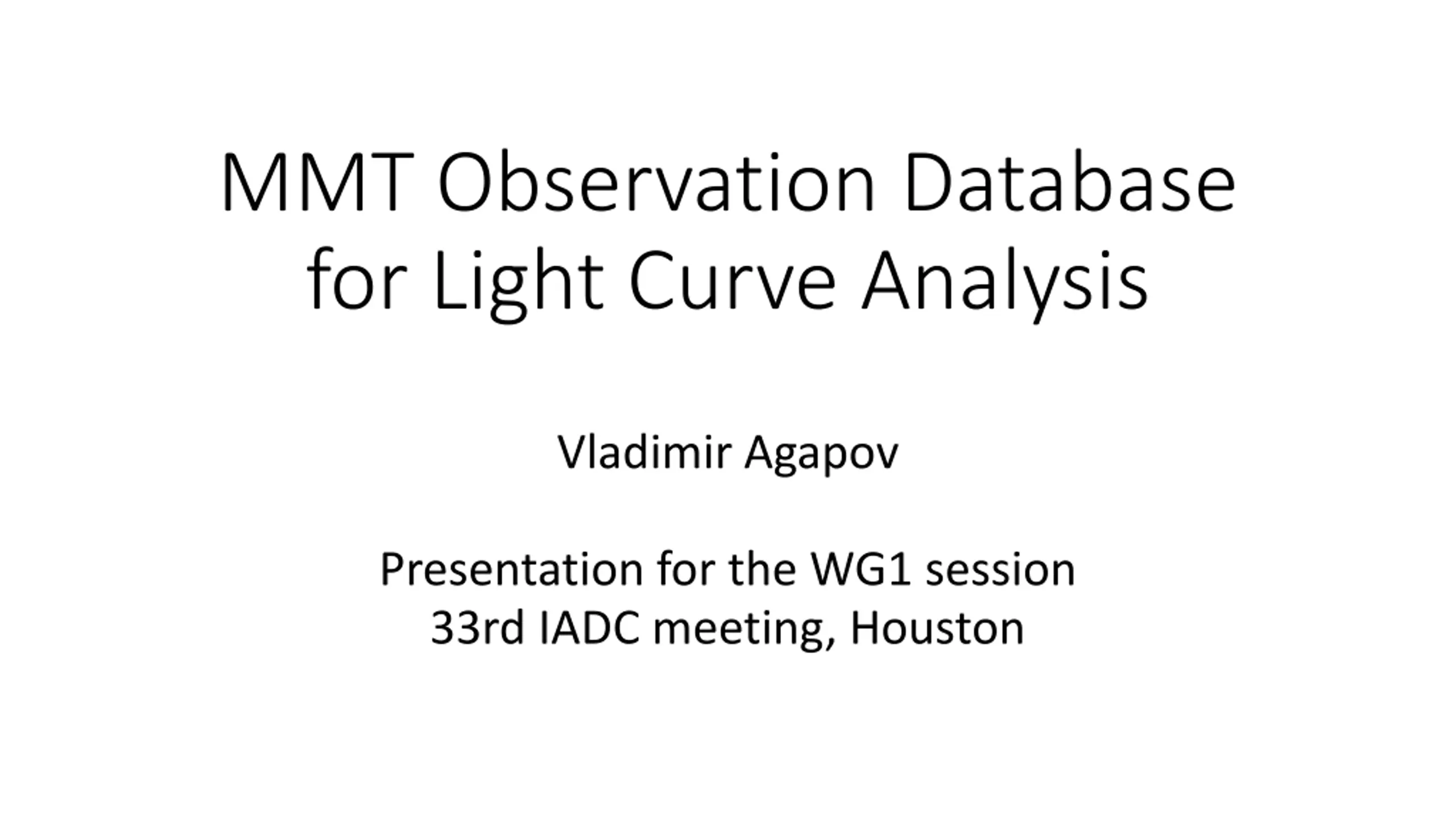 MMT Observation Database for Light Curve Analysis

Vladimir Agapov

Presentation for the WG1 session
33rd IADC meeting, Houston